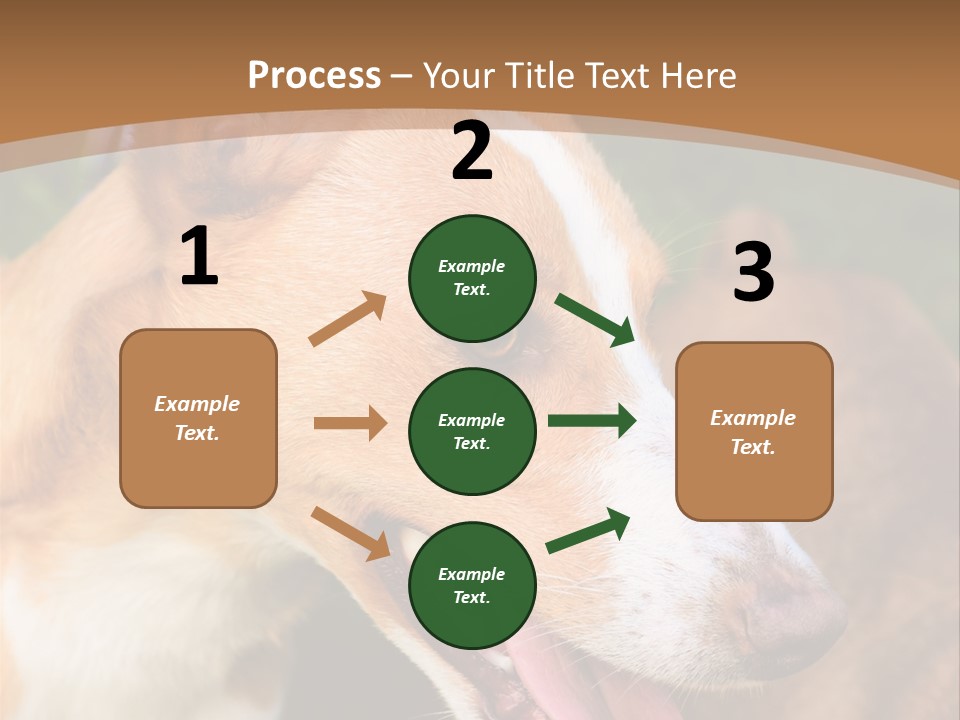 Process – Your Title Text Here

1

Example Text.

2

Example Text.

Example Text.

Example Text.

3

Example Text.